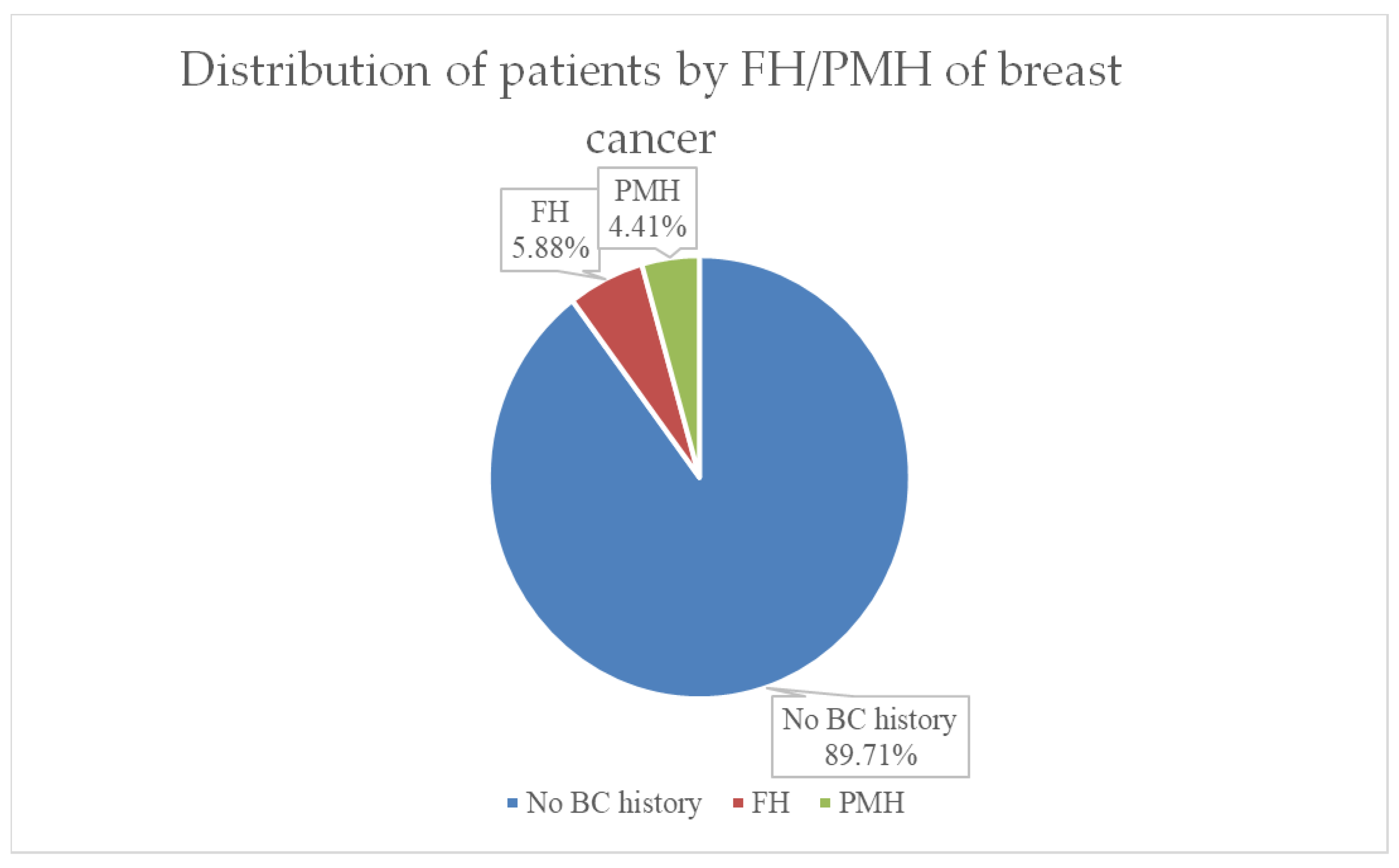 Distribution of patients by FH/PMH of breast cancer

FH
5.88%

PMH
4.41%

No BC history
89.71%

No BC history FH PMH